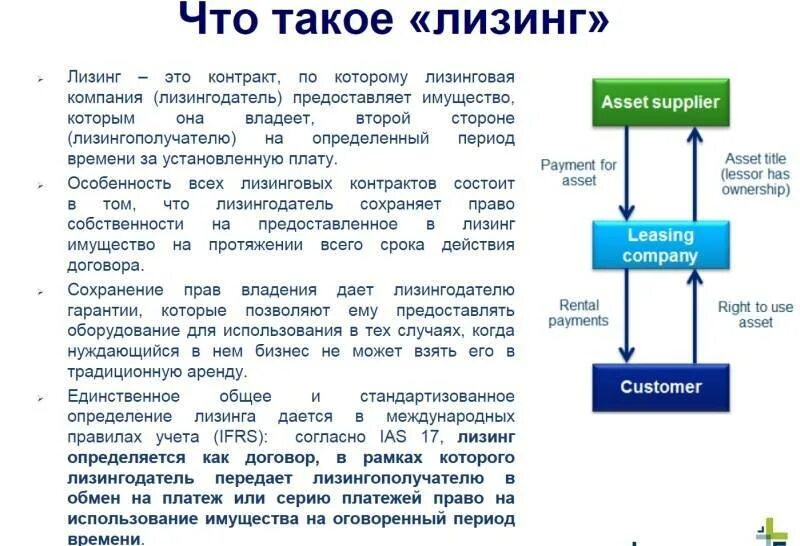 Что такое «лизинг»

Лизинг – это контракт, по которому лизинговая компания (лизингодатель) предоставляет имущество, которым она владеет, второй стороне (лизингополучателю) на определенный период времени за установленную плату.

Особенность всех лизинговых контрактов состоит в том, что лизингодатель сохраняет право собственности на предоставленное в лизинг имущество на протяжении всего срока действия договора.

Сохранение прав владения дает лизингодателю гарантии, которые позволяют ему предоставлять оборудование для использования в тех случаях, когда нуждающийся в нем бизнес не может взять его в традиционную аренду.

Единственное общее и стандартизованное определение лизинга дается в международных правилах учета (IFRS): согласно IAS 17, лизинг определяется как договор, в рамках которого лизингодатель передает лизингополучателю в обмен на платеж или серию платежей право на использование имущества на оговоренный период времени.

Asset supplier

Payment for asset

Asset title (lessor has ownership)

Leasing company

Rental payments

Right to use asset

Customer